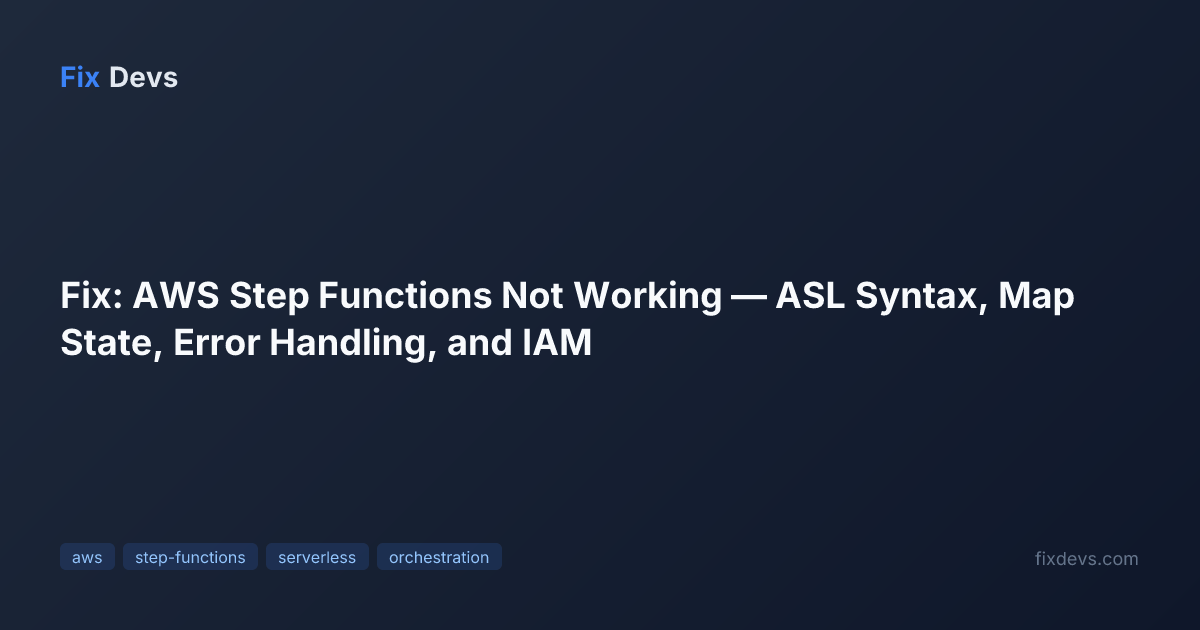 Fix Devs

Fix: AWS Step Functions Not Working — ASL Syntax, Map State, Error Handling, and IAM

aws step-functions serverless orchestration

fixdevs.com